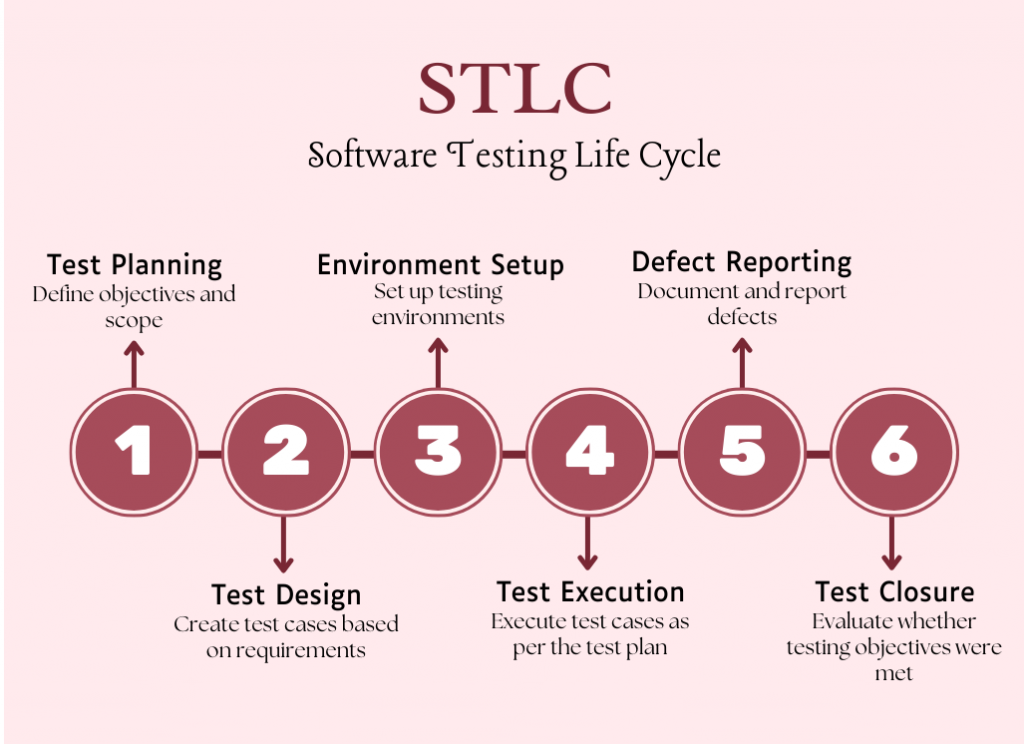 STLC
Software Testing Life Cycle

Test Planning
Define objectives and scope

Environment Setup
Set up testing environments

Defect Reporting
Document and report defects

1 2 3 4 5 6

Test Design
Create test cases based on requirements

Test Execution
Execute test cases as per the test plan

Test Closure
Evaluate whether testing objectives were met